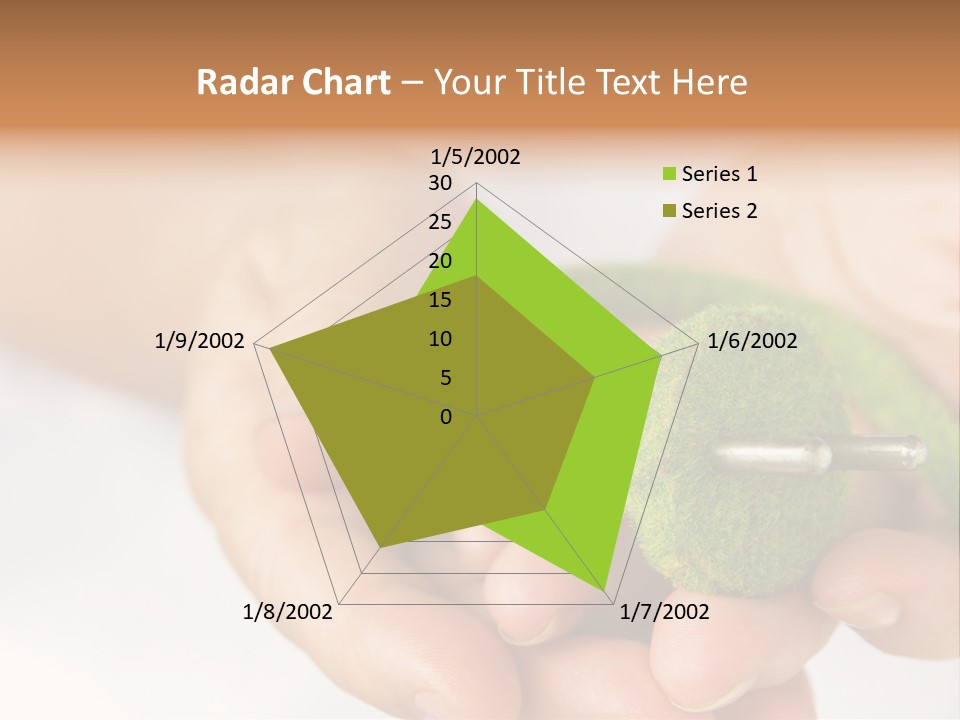 Radar Chart – Your Title Text Here

1/5/2002
30
25
20
15
10
5
0
1/6/2002
1/7/2002
1/8/2002
1/9/2002

Series 1
Series 2